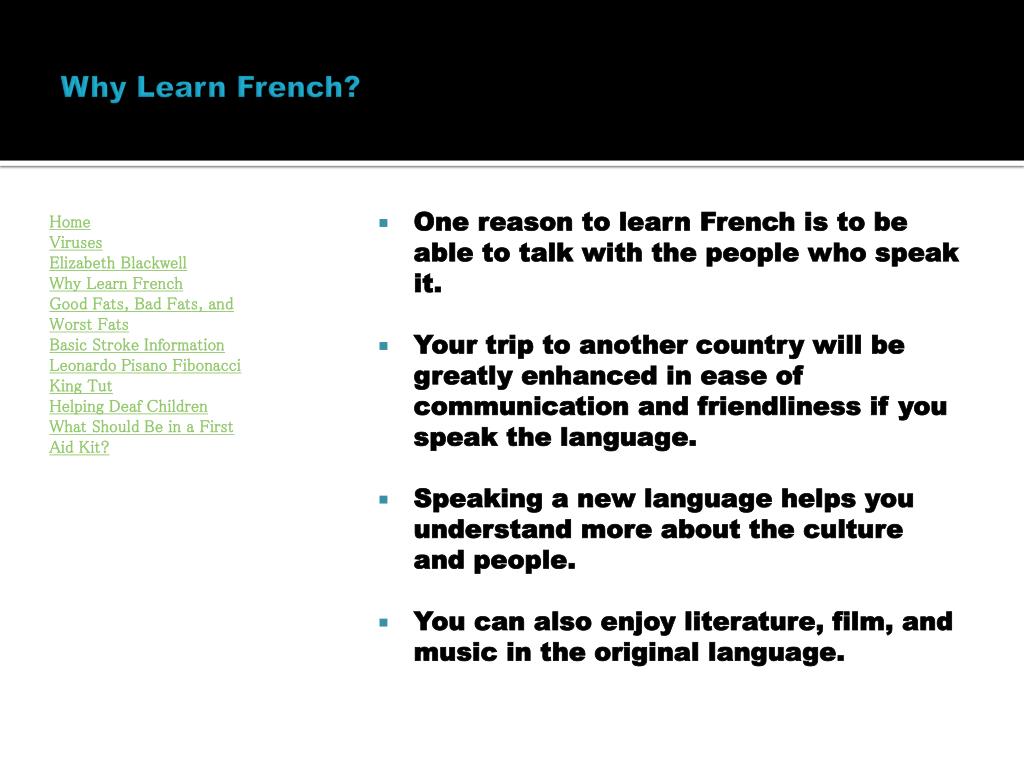 Why Learn French?

Home
Viruses
Elizabeth Blackwell
Why Learn French
Good Fats, Bad Fats, and Worst Fats
Basic Stroke Information
Leonardo Pisano Fibonacci
King Tut
Helping Deaf Children
What Should Be in a First Aid Kit?

- One reason to learn French is to be able to talk with the people who speak it.
- Your trip to another country will be greatly enhanced in ease of communication and friendliness if you speak the language.
- Speaking a new language helps you understand more about the culture and people.
- You can also enjoy literature, film, and music in the original language.